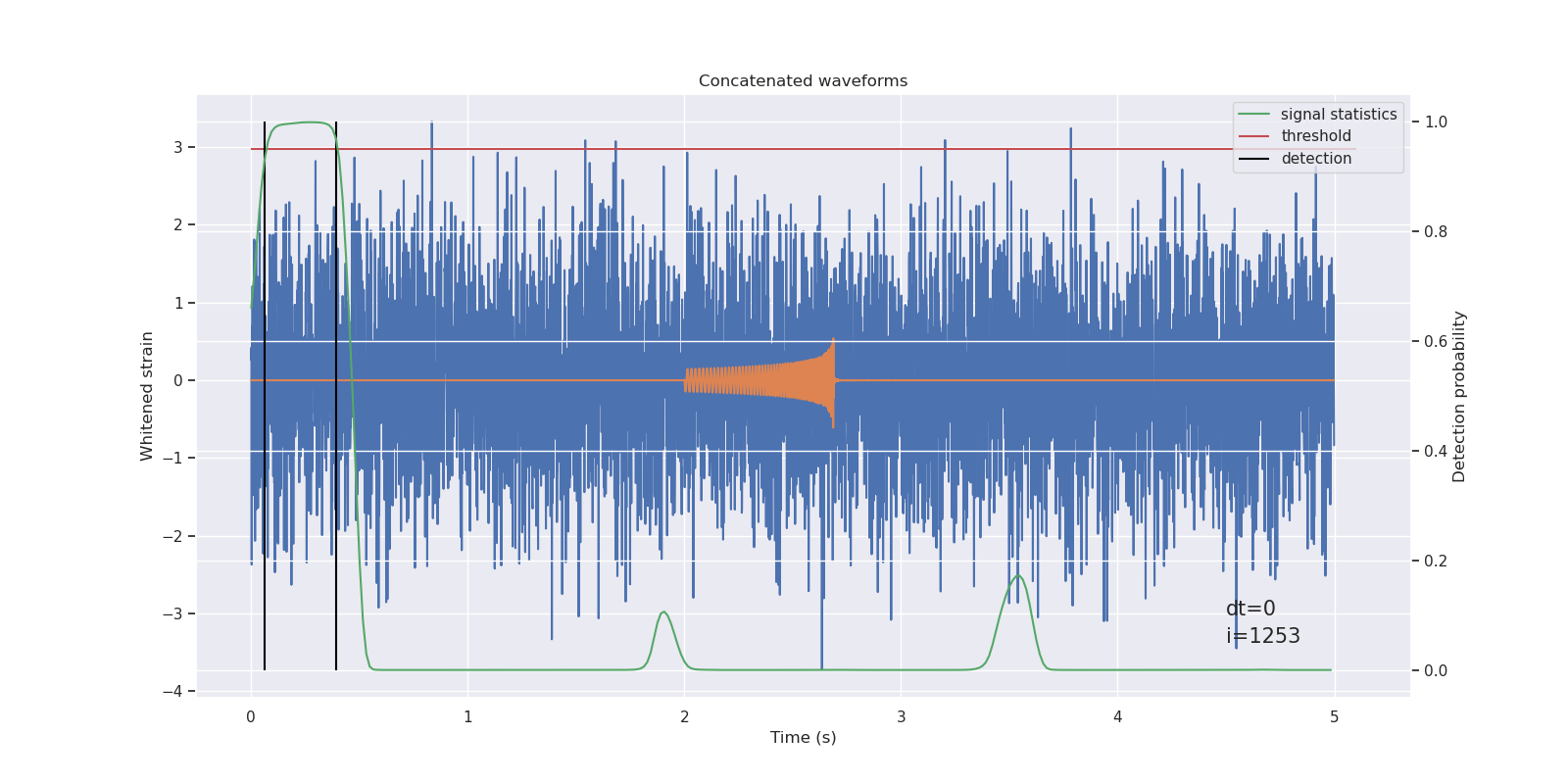 Concatenated waveforms

signal statistics
threshold
detection

Whitened strain

3
2
1
0
−1
−2
−3
−4

Detection probability

1.0
0.8
0.6
0.4
0.2
0.0

dt=0
i=1253

0
1
2
3
4
5

Time (s)